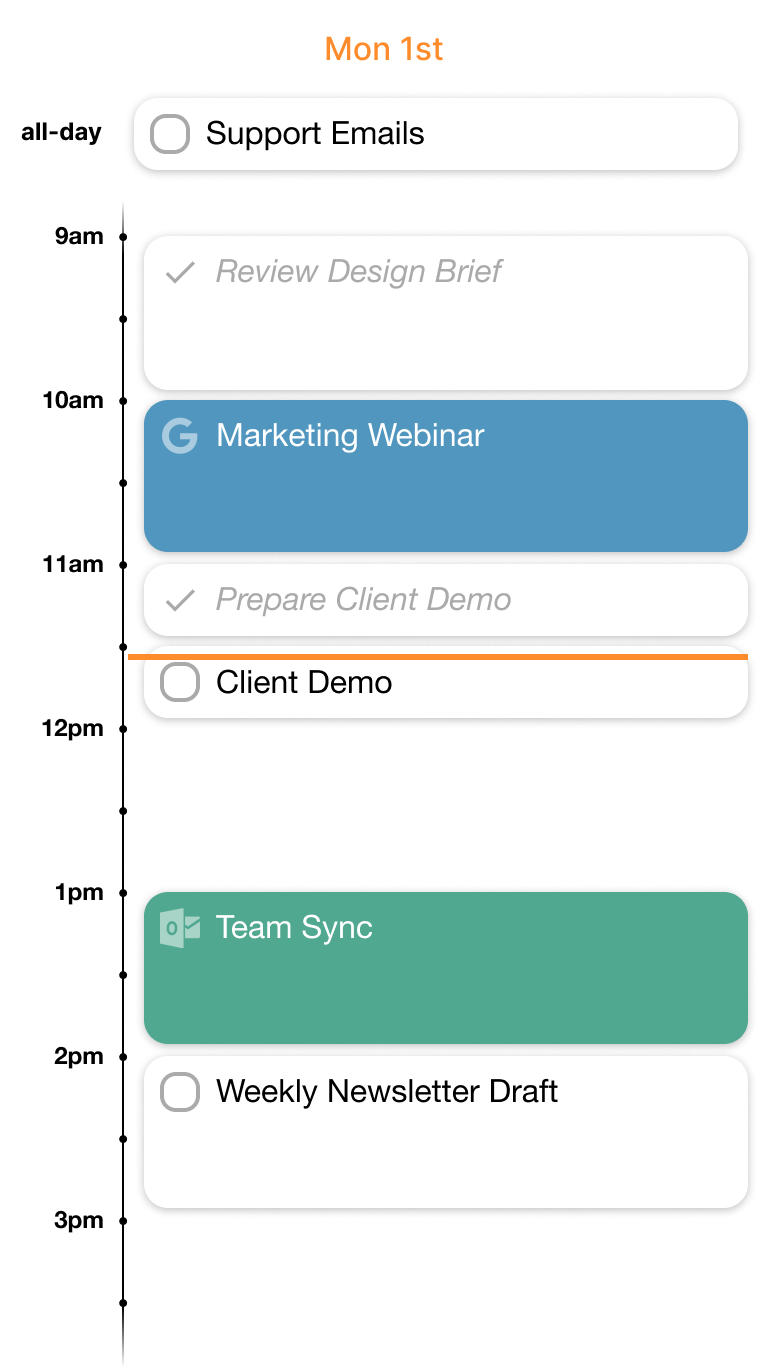 Mon 1st

all-day Support Emails

9am
Review Design Brief

10am
Marketing Webinar

11am
Prepare Client Demo

Client Demo

12pm

1pm
Team Sync

2pm
Weekly Newsletter Draft

3pm